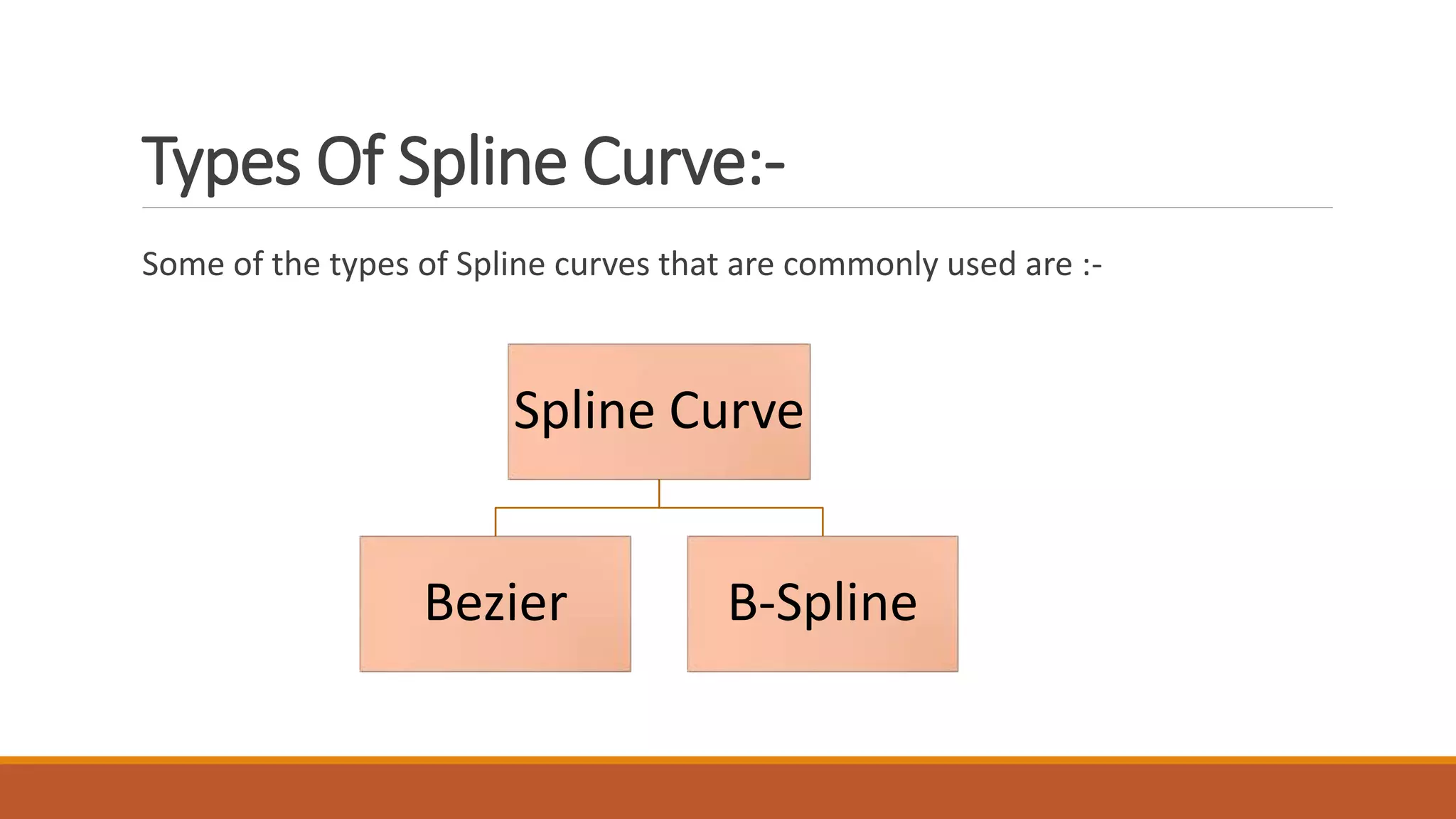 Types Of Spline Curve:-

Some of the types of Spline curves that are commonly used are :-

Spline Curve

Bezier

B-Spline